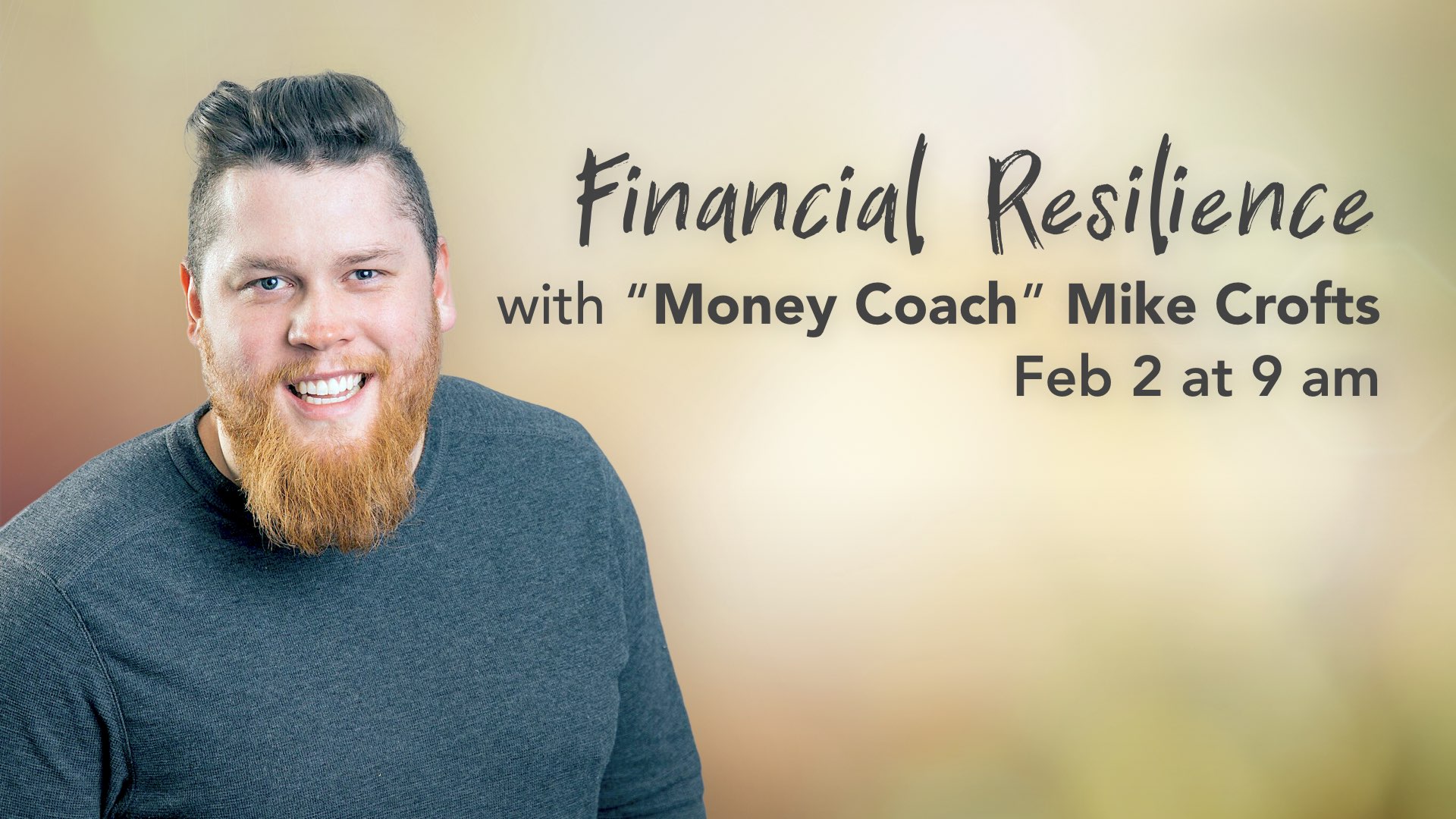 Financial Resilience
with “Money Coach” Mike Crofts
Feb 2 at 9 am